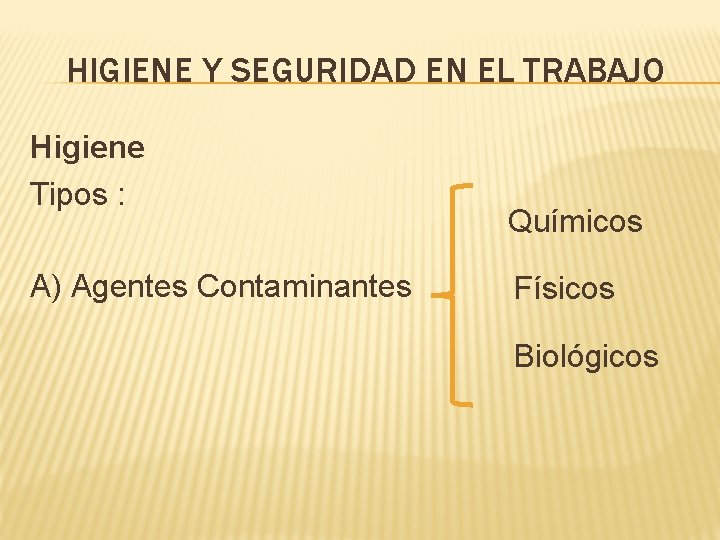 HIGIENE Y SEGURIDAD EN EL TRABAJO

Higiene

Tipos :

A) Agentes Contaminantes

Químicos

Físicos

Biológicos